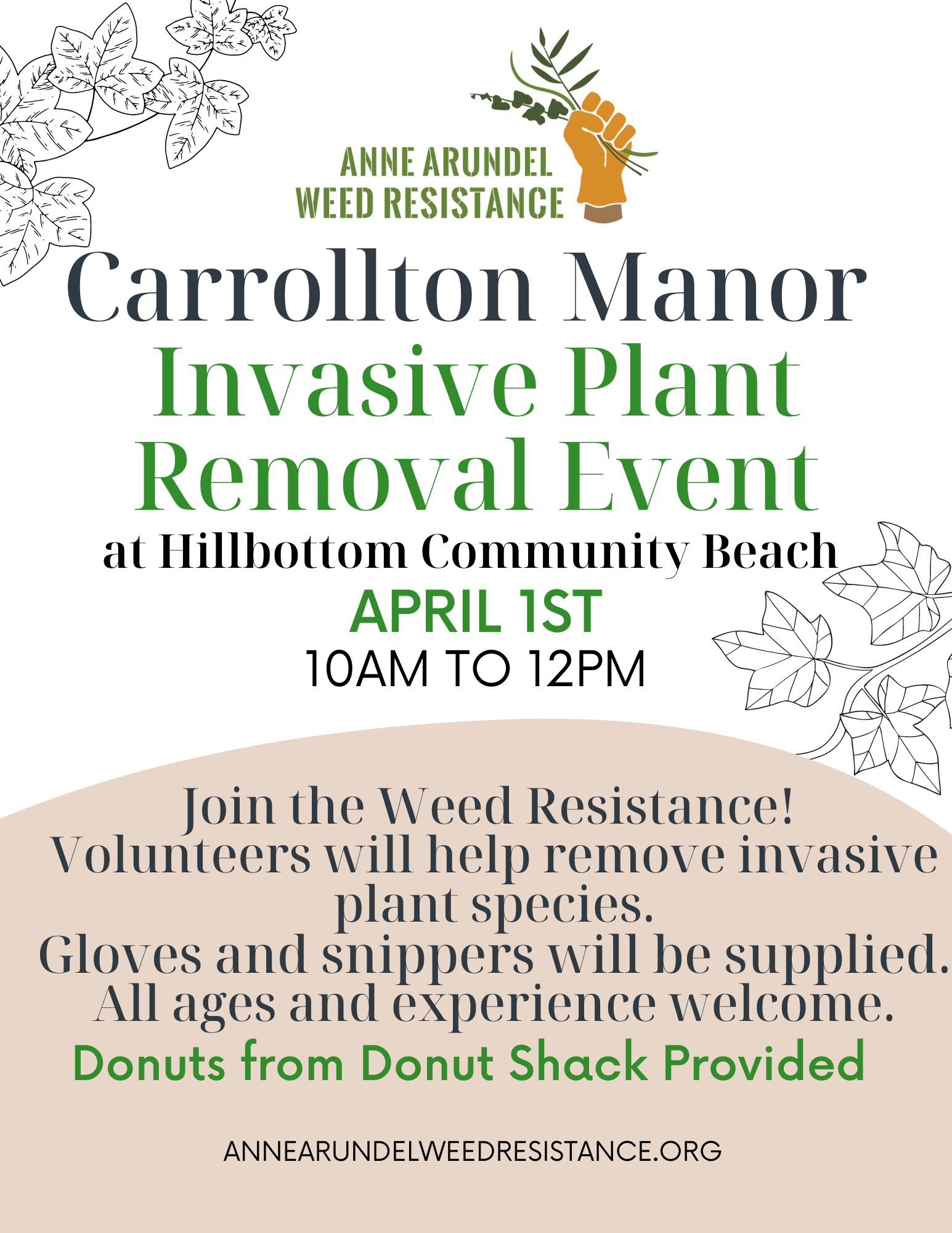 ANNE ARUNDEL
WEED RESISTANCE

Carrollton Manor
Invasive Plant
Removal Event
at Hillbottom Community Beach
APRIL 1ST
10AM TO 12PM

Join the Weed Resistance!
Volunteers will help remove invasive plant species.
Gloves and snippers will be supplied.
All ages and experience welcome.
Donuts from Donut Shack Provided

ANNEARUNDELWEEDRESISTANCE.ORG